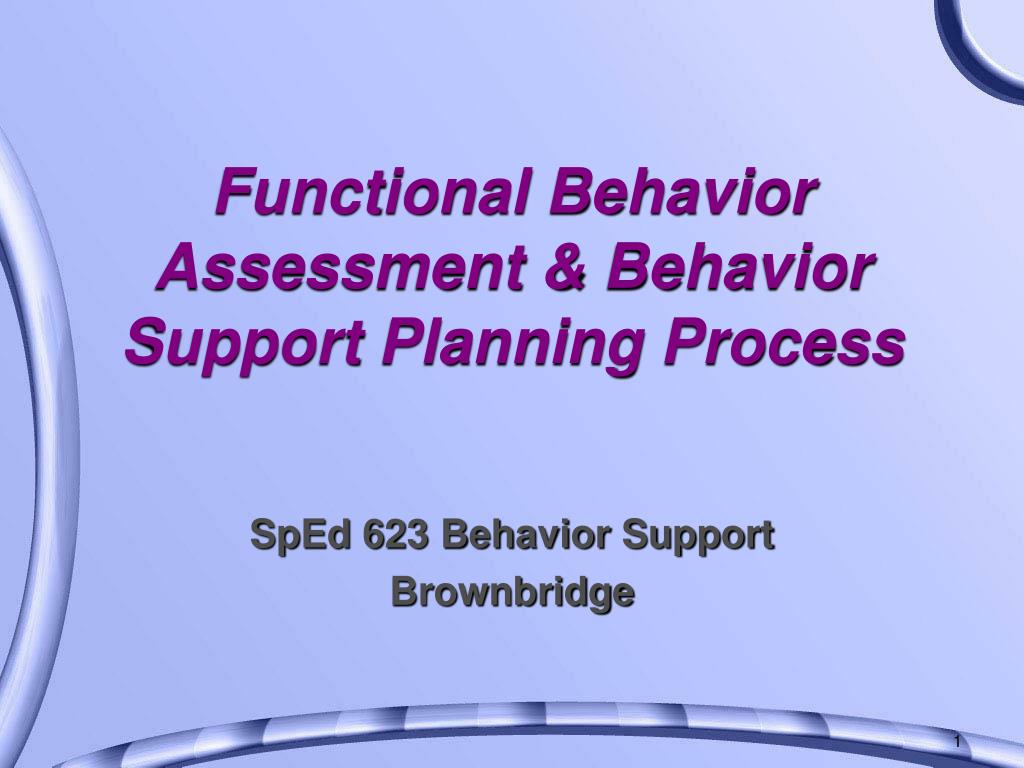 Functional Behavior Assessment & Behavior Support Planning Process

SpEd 623 Behavior Support
Brownbridge

1